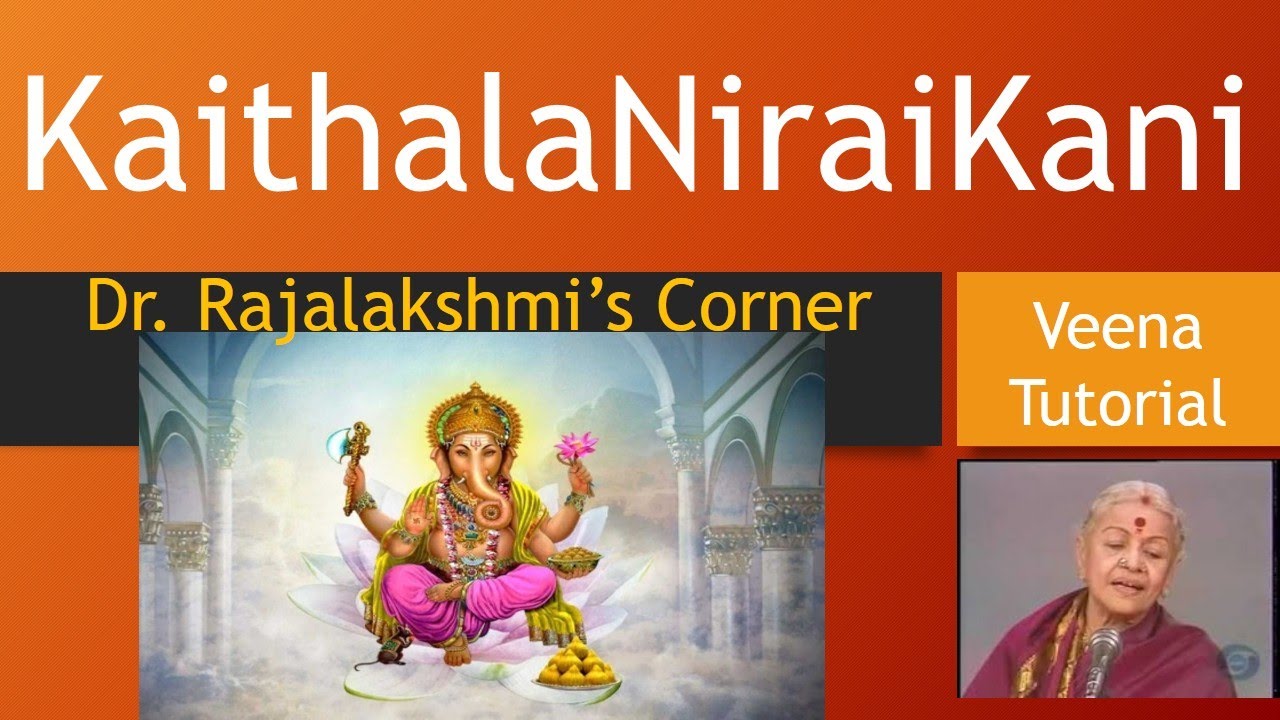 KaithalaNiraiKani

Dr. Rajalakshmi's Corner

Veena Tutorial